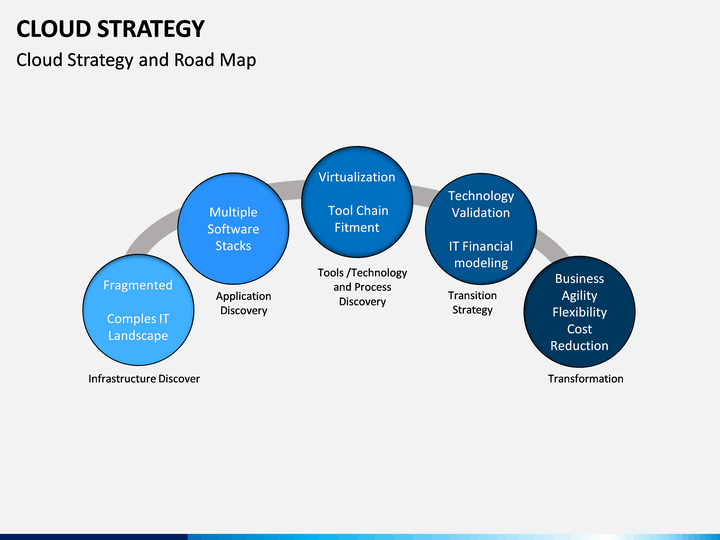 CLOUD STRATEGY

Cloud Strategy and Road Map

Fragmented

Comples IT Landscape

Infrastructure Discover

Multiple Software Stacks

Application Discovery

Virtualization

Tool Chain Fitment

Tools /Technology and Process Discovery

Technology Validation

IT Financial modeling

Transition Strategy

Business Agility Flexibility Cost Reduction

Transformation